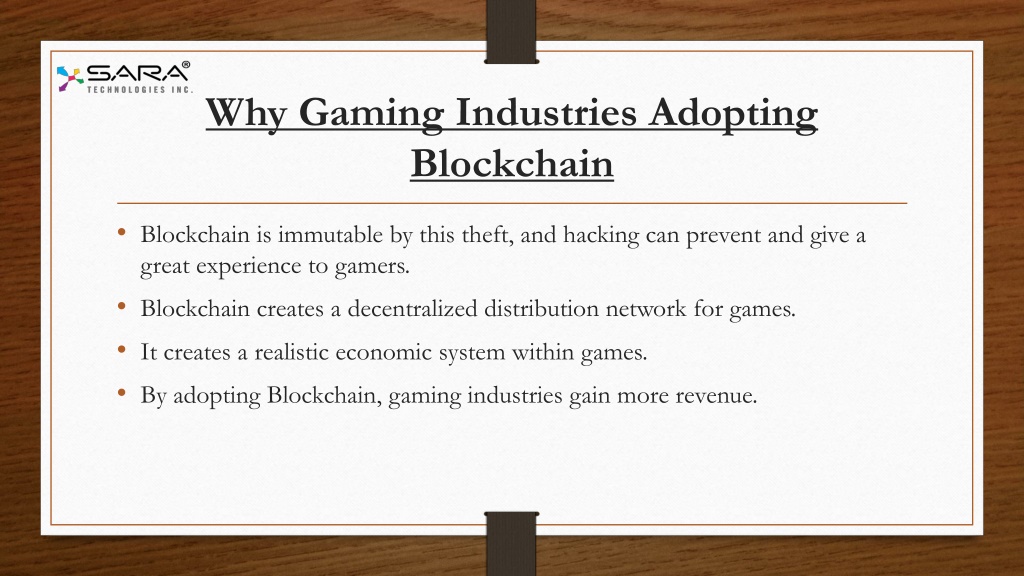 SARA®
TECHNOLOGIES INC.

Why Gaming Industries Adopting Blockchain

• Blockchain is immutable by this theft, and hacking can prevent and give a great experience to gamers.
• Blockchain creates a decentralized distribution network for games.
• It creates a realistic economic system within games.
• By adopting Blockchain, gaming industries gain more revenue.